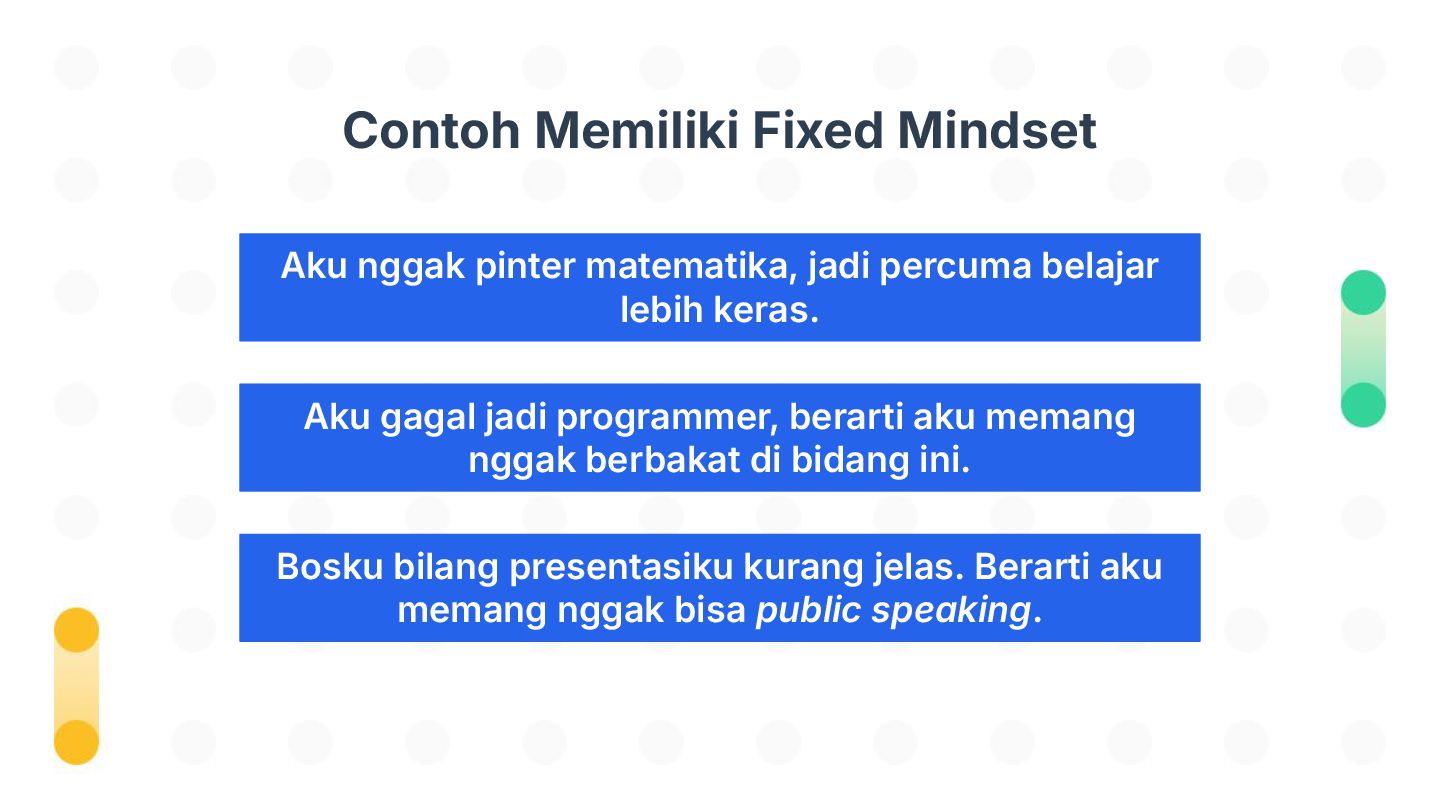 Contoh Memiliki Fixed Mindset

Aku nggak pinter matematika, jadi percuma belajar lebih keras.

Aku gagal jadi programmer, berarti aku memang nggak berbakat di bidang ini.

Bosku bilang presentasiku kurang jelas. Berarti aku memang nggak bisa public speaking.